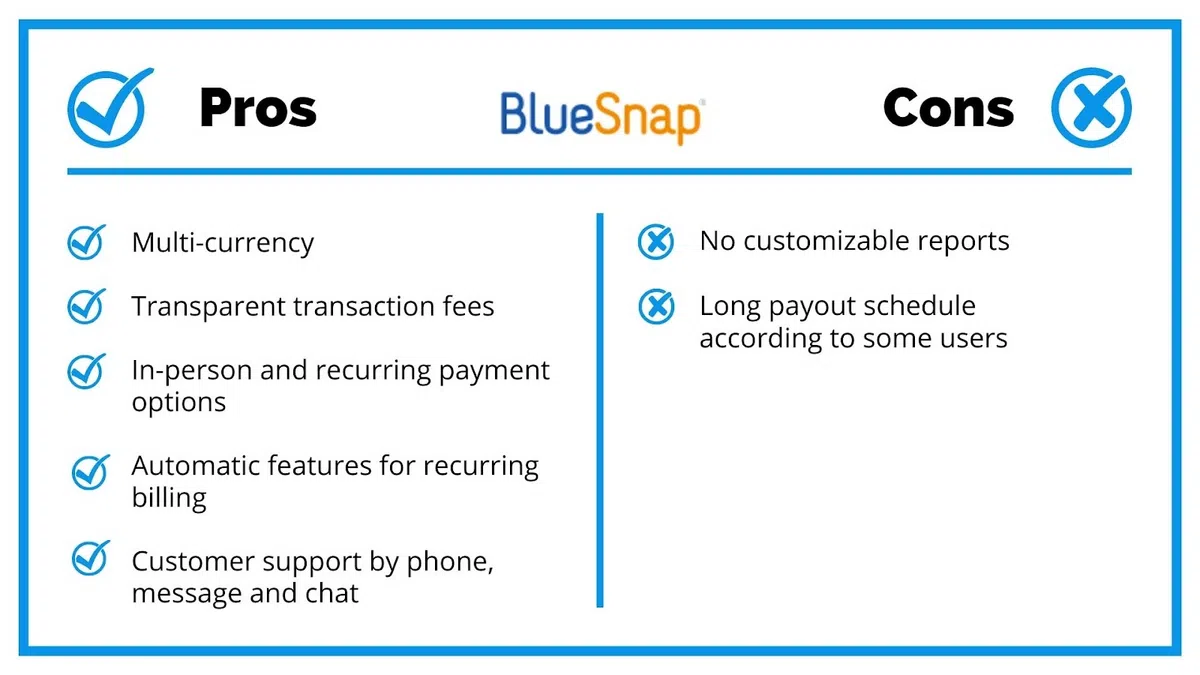 Pros

BlueSnap

Cons

Multi-currency

Transparent transaction fees

In-person and recurring payment options

Automatic features for recurring billing

Customer support by phone, message and chat

No customizable reports

Long payout schedule according to some users